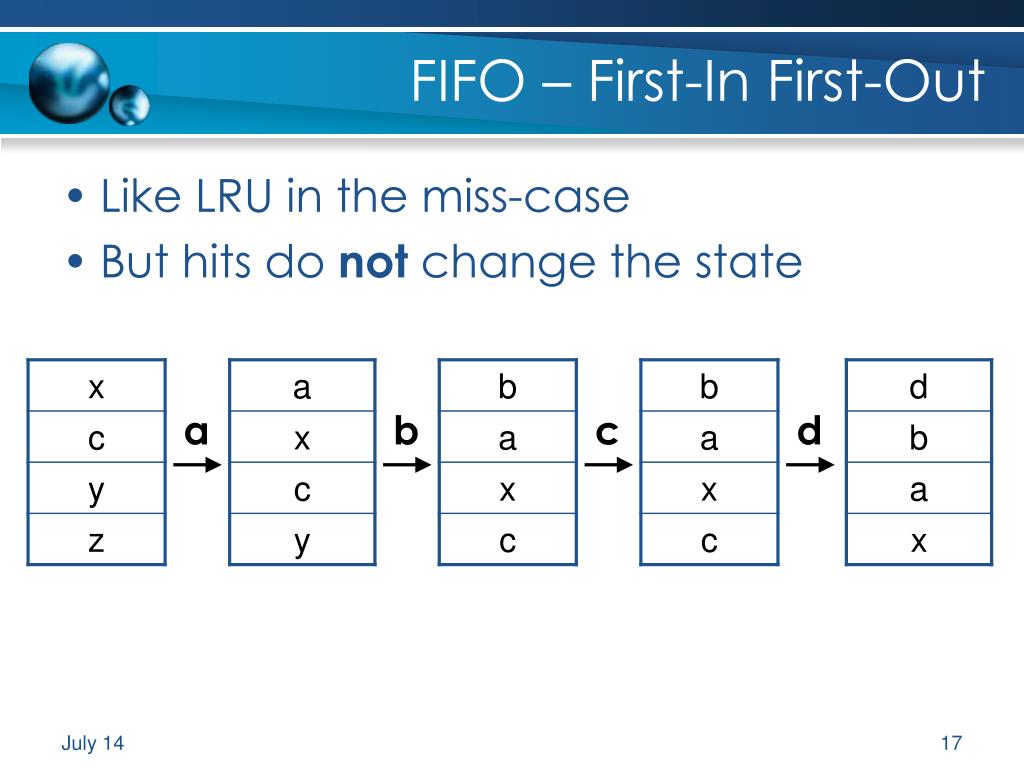 FIFO – First-In First-Out

• Like LRU in the miss-case
• But hits do **not** change the state

| x |
|---|
| c |
| y |
| z |

a

| a |
|---|
| x |
| c |
| y |

b

| b |
|---|
| a |
| x |
| c |

c

| b |
|---|
| a |
| x |
| c |

d

| d |
|---|
| b |
| a |
| x |

July 14

17